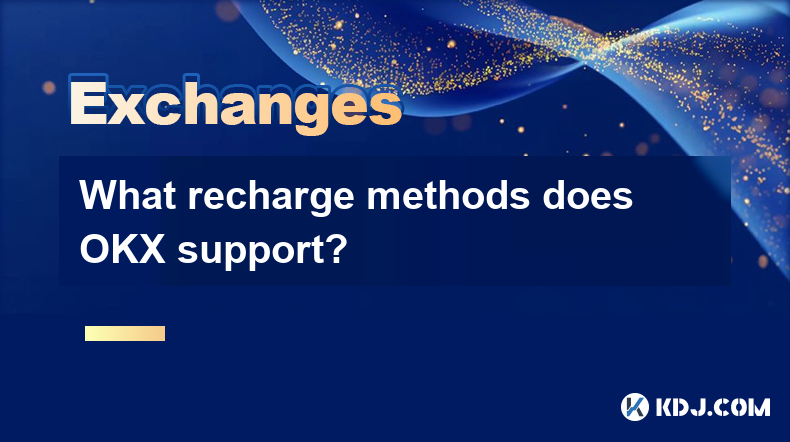 Exchanges

What recharge methods does OKX support?

KDJ.COM